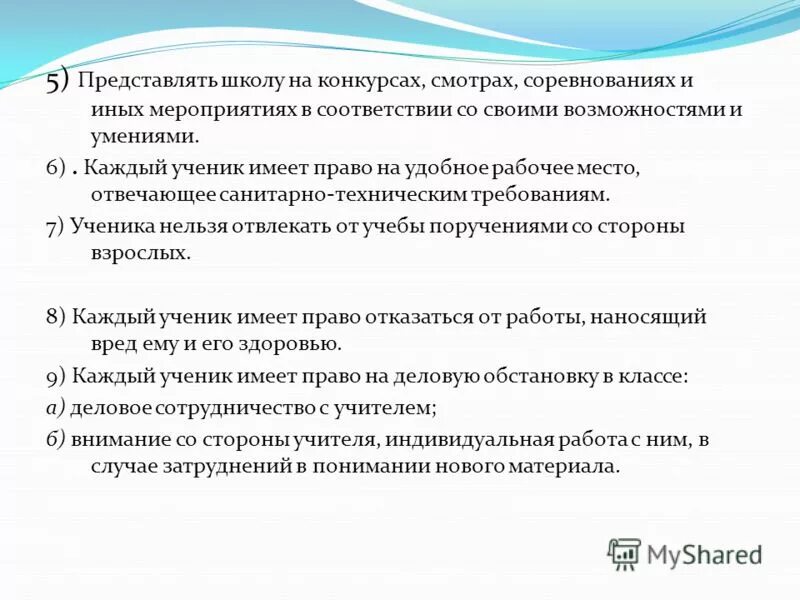 5) Представлять школу на конкурсах, смотрах, соревнованиях и иных мероприятиях в соответствии со своими возможностями и умениями.

6) . Каждый ученик имеет право на удобное рабочее место, отвечающее санитарно-техническим требованиям.

7) Ученика нельзя отвлекать от учебы поручениями со стороны взрослых.

8) Каждый ученик имеет право отказаться от работы, наносящий вред ему и его здоровью.

9) Каждый ученик имеет право на деловую обстановку в классе:

а) деловое сотрудничество с учителем;

б) внимание со стороны учителя, индивидуальная работа с ним, в случае затруднений в понимании нового материала.

MyShared